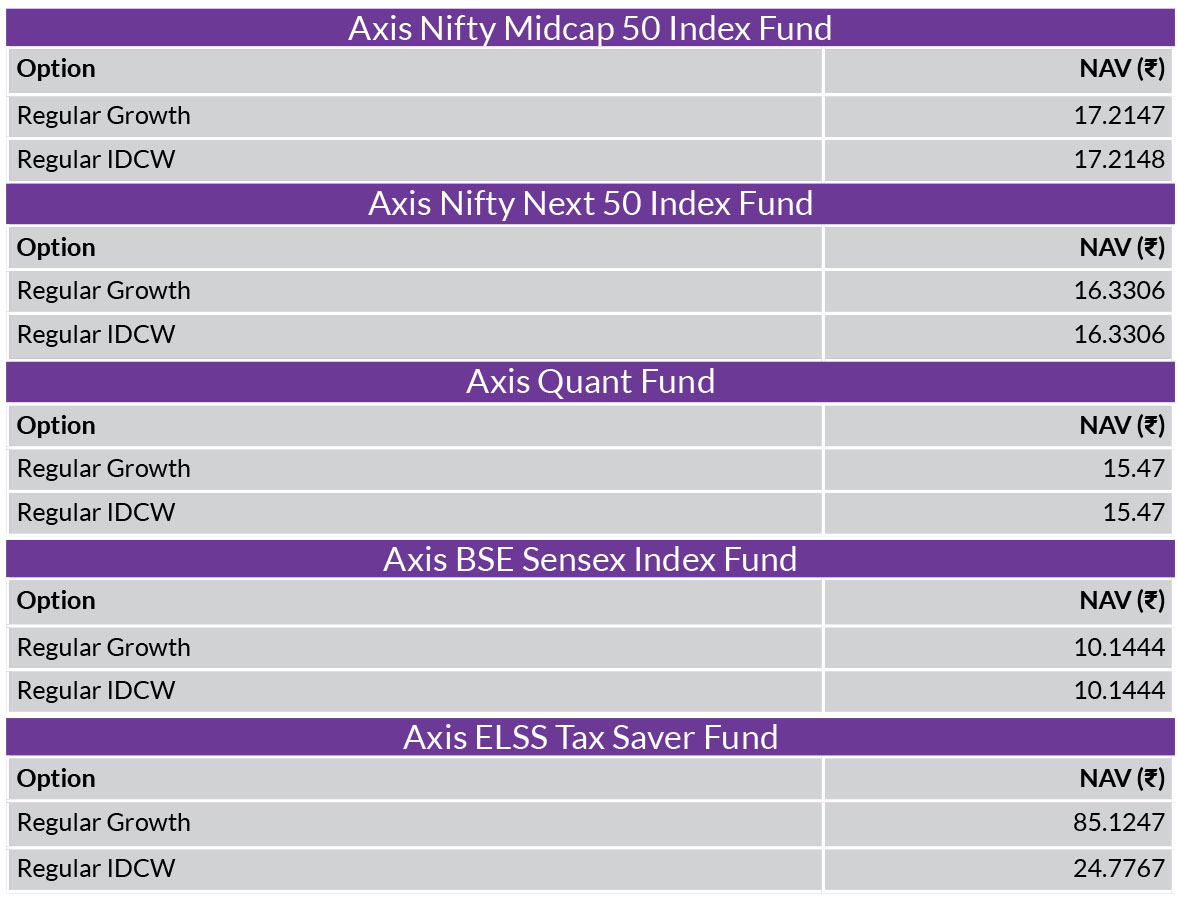 Axis Nifty Midcap 50 Index Fund

| Option | NAV (₹) |
|---|---|
| Regular Growth | 17.2147 |
| Regular IDCW | 17.2148 |

Axis Nifty Next 50 Index Fund

| Option | NAV (₹) |
|---|---|
| Regular Growth | 16.3306 |
| Regular IDCW | 16.3306 |

Axis Quant Fund

| Option | NAV (₹) |
|---|---|
| Regular Growth | 15.47 |
| Regular IDCW | 15.47 |

Axis BSE Sensex Index Fund

| Option | NAV (₹) |
|---|---|
| Regular Growth | 10.1444 |
| Regular IDCW | 10.1444 |

Axis ELSS Tax Saver Fund

| Option | NAV (₹) |
|---|---|
| Regular Growth | 85.1247 |
| Regular IDCW | 24.7767 |